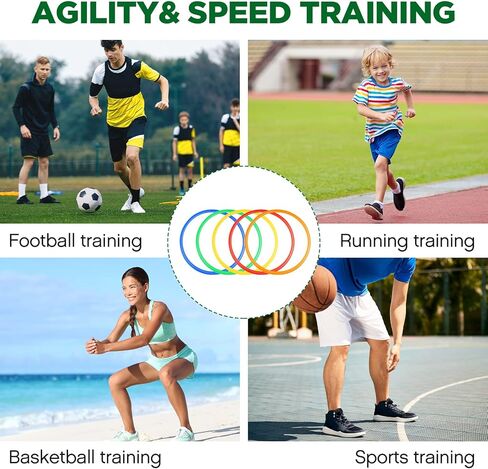 AGILITY& SPEED TRAINING

Football training

Running training

Basketball training

Sports training